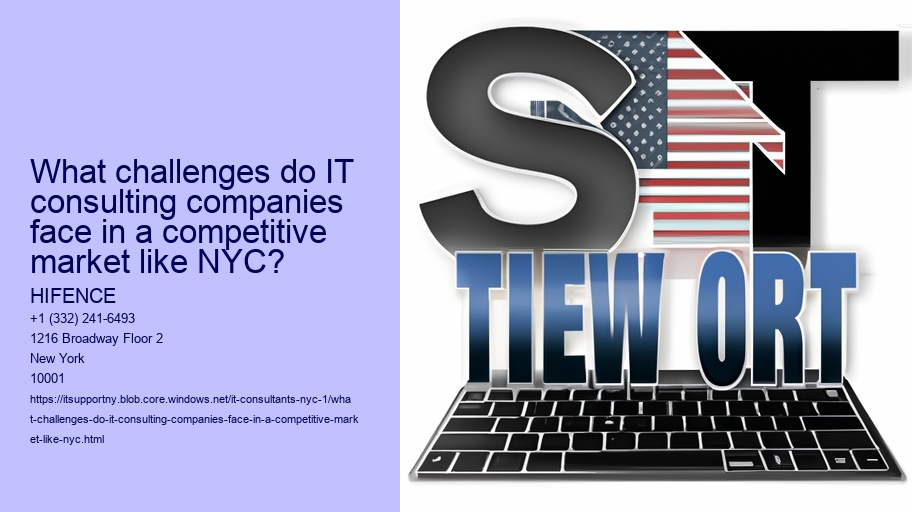 What challenges do IT consulting companies face in a competitive market like NYC?

HIFENCE
+1 (332) 241-6493
1216 Broadway Floor 2
New York
10001
https://itsupportny.blob.core.windows.net/it-consultants-nyc-1/what-challenges-do-it-consulting-companies-face-in-a-competitive-market-like-nyc.html

ST
TIEW ORT